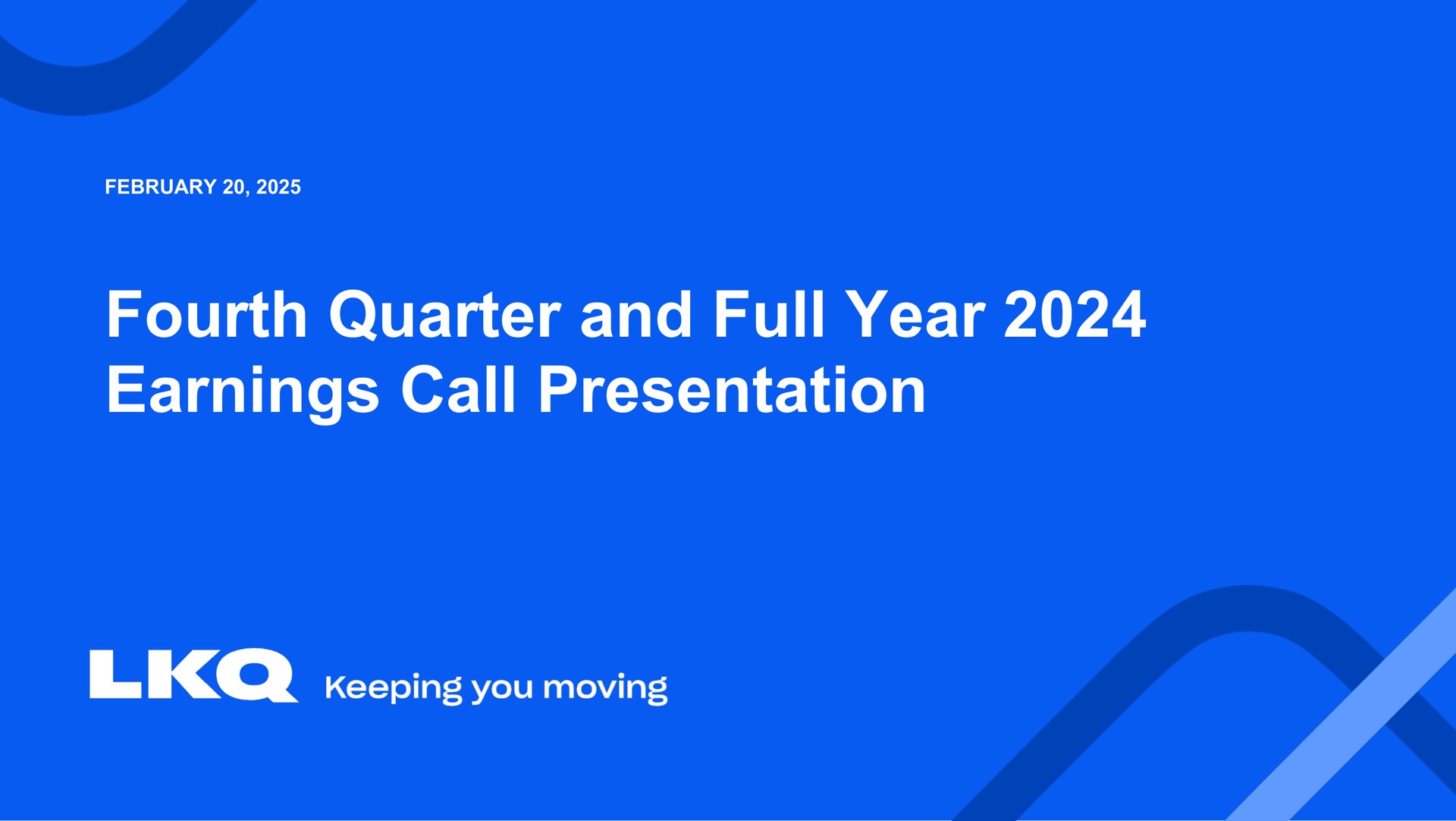 FEBRUARY 20, 2025

Fourth Quarter and Full Year 2024 Earnings Call Presentation

LKQ Keeping you moving